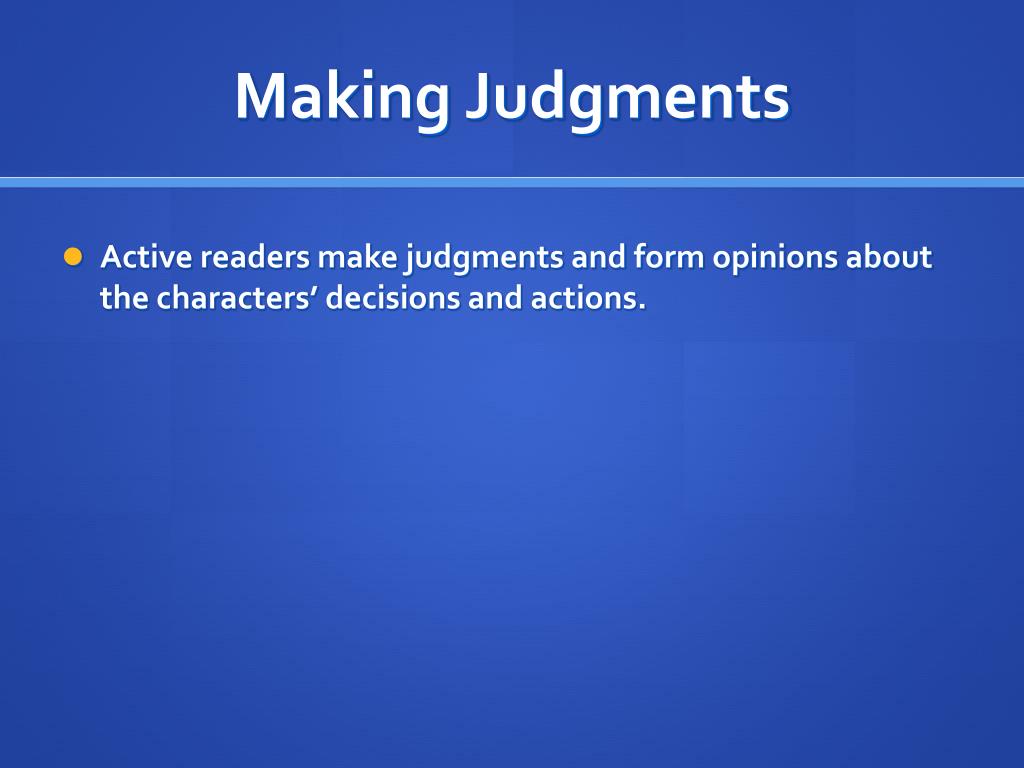 Making Judgments

Active readers make judgments and form opinions about the characters’ decisions and actions.